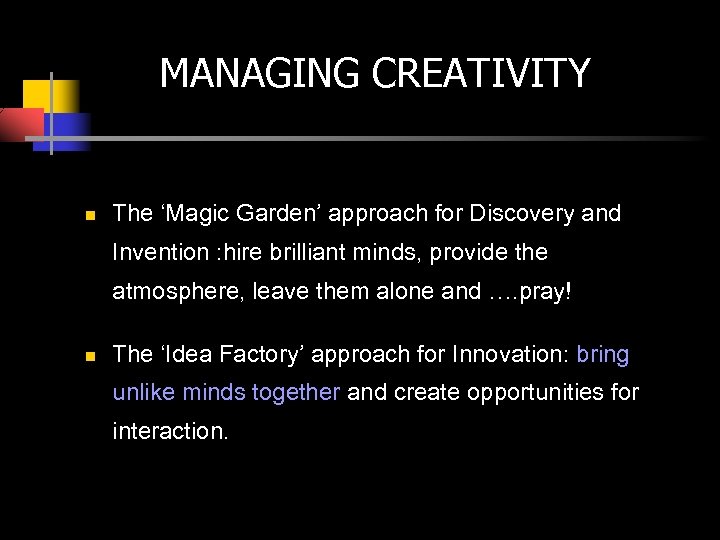 MANAGING CREATIVITY

The ‘Magic Garden’ approach for Discovery and Invention :hire brilliant minds, provide the atmosphere, leave them alone and ….pray!

The ‘Idea Factory’ approach for Innovation: bring unlike minds together and create opportunities for interaction.